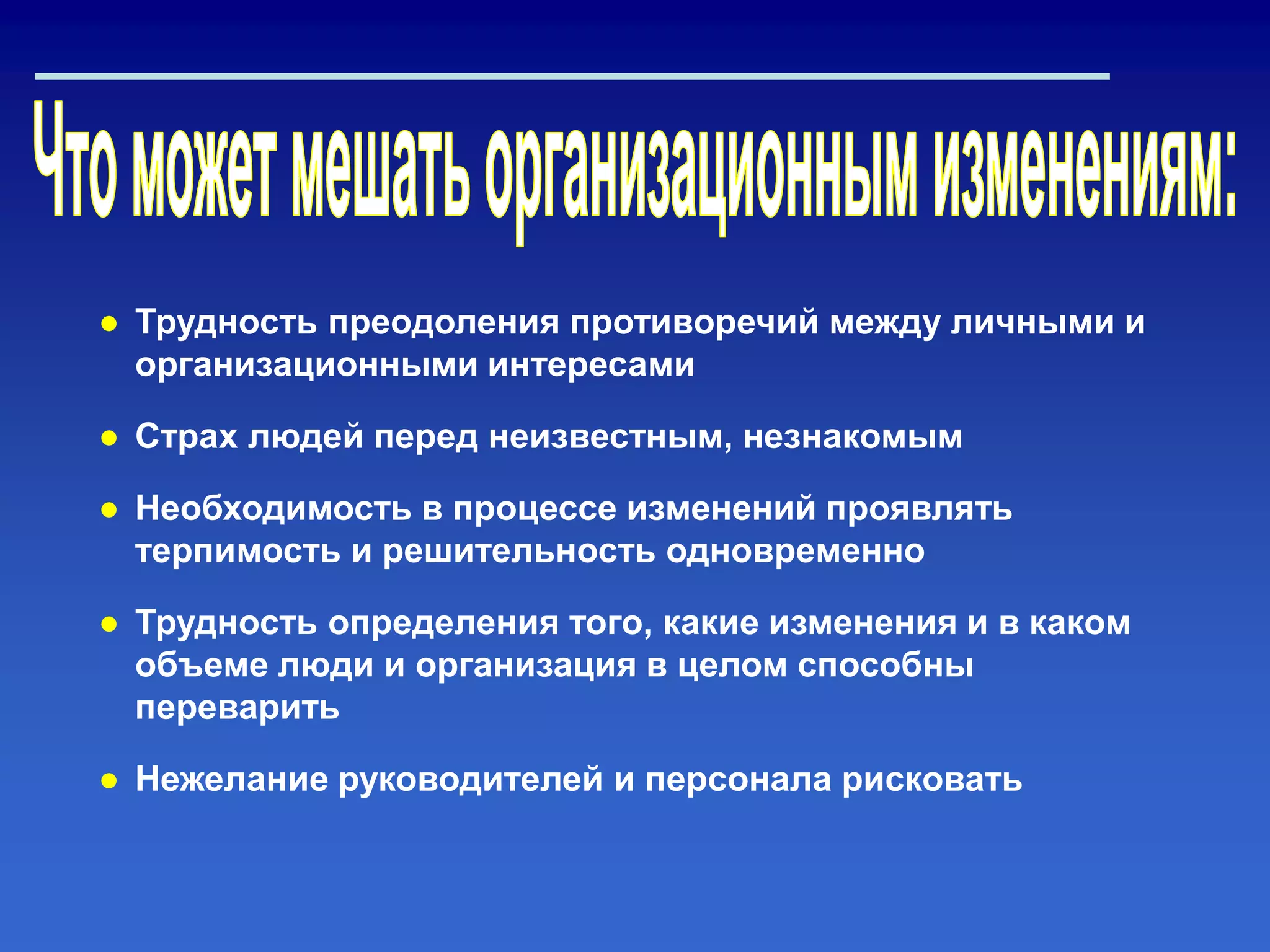 Что может мешать организационным изменениям:

● Трудность преодоления противоречий между личными и организационными интересами

● Страх людей перед неизвестным, незнакомым

● Необходимость в процессе изменений проявлять терпимость и решительность одновременно

● Трудность определения того, какие изменения и в каком объеме люди и организация в целом способны переварить

● Нежелание руководителей и персонала рисковать